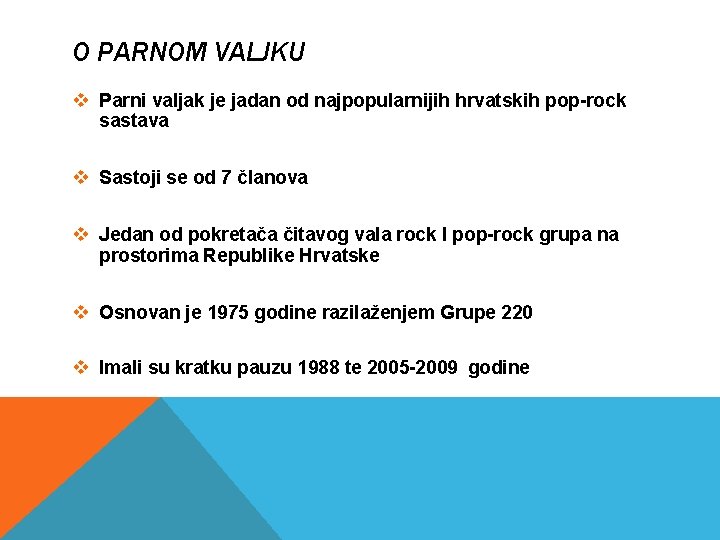 O PARNOM VALJKU

❖ Parni valjak je jadan od najpopularnijih hrvatskih pop-rock sastava

❖ Sastoji se od 7 članova

❖ Jedan od pokretača čitavog vala rock I pop-rock grupa na prostorima Republike Hrvatske

❖ Osnovan je 1975 godine razilaženjem Grupe 220

❖ Imali su kratku pauzu 1988 te 2005-2009 godine